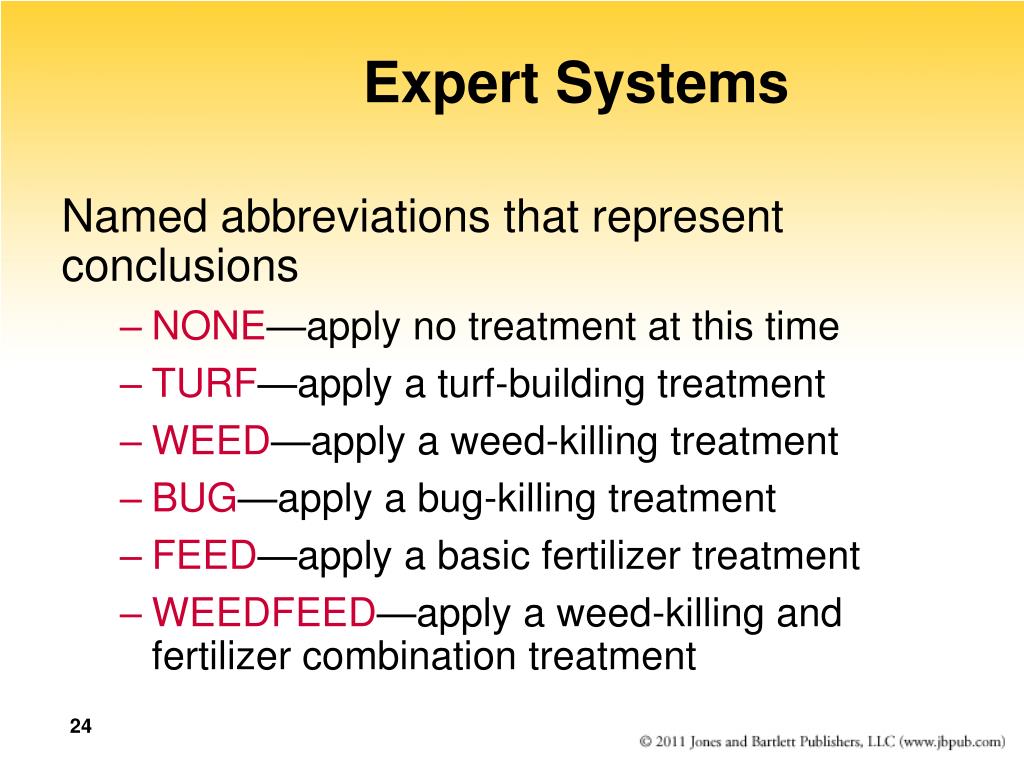 Expert Systems

Named abbreviations that represent conclusions

– NONE—apply no treatment at this time
– TURF—apply a turf-building treatment
– WEED—apply a weed-killing treatment
– BUG—apply a bug-killing treatment
– FEED—apply a basic fertilizer treatment
– WEEDFEED—apply a weed-killing and fertilizer combination treatment

24

© 2011 Jones and Bartlett Publishers, LLC (www.jbpub.com)